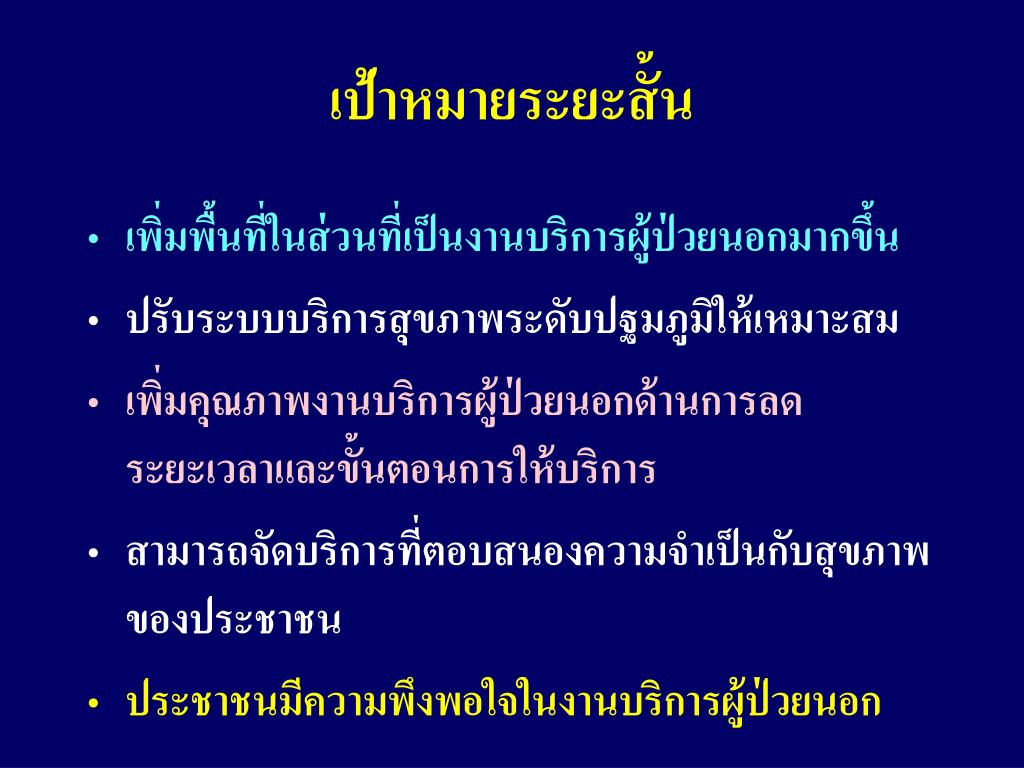 เป้าหมายระยะสั้น

• เพิ่มพื้นที่ในส่วนที่เป็นงานบริการผู้ป่วยนอกมากขึ้น

• ปรับระบบบริการสุขภาพระดับปฐมภูมิให้เหมาะสม

• เพิ่มคุณภาพงานบริการผู้ป่วยนอกด้านการลดระยะเวลาและขั้นตอนการให้บริการ

• สามารถจัดบริการที่ตอบสนองความจำเป็นกับสุขภาพของประชาชน

• ประชาชนมีความพึงพอใจในงานบริการผู้ป่วยนอก